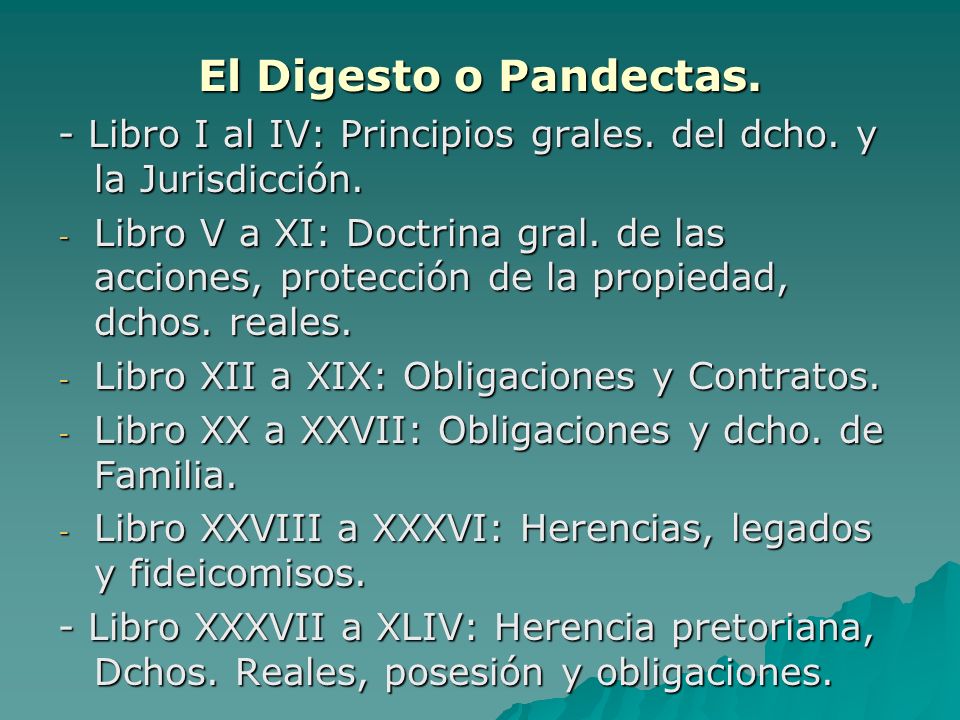 El Digesto o Pandectas.

- Libro I al IV: Principios grales. del dcho. y la Jurisdicción.

- Libro V a XI: Doctrina gral. de las acciones, protección de la propiedad, dchos. reales.

- Libro XII a XIX: Obligaciones y Contratos.

- Libro XX a XXVII: Obligaciones y dcho. de Familia.

- Libro XXVIII a XXXVI: Herencias, legados y fideicomisos.

- Libro XXXVII a XLIV: Herencia pretoriana, Dchos. Reales, posesión y obligaciones.